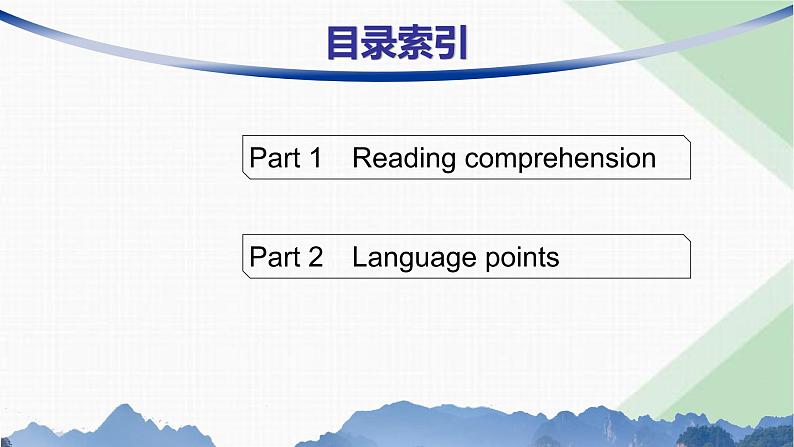 目录索引

Part 1 Reading comprehension

Part 2 Language points